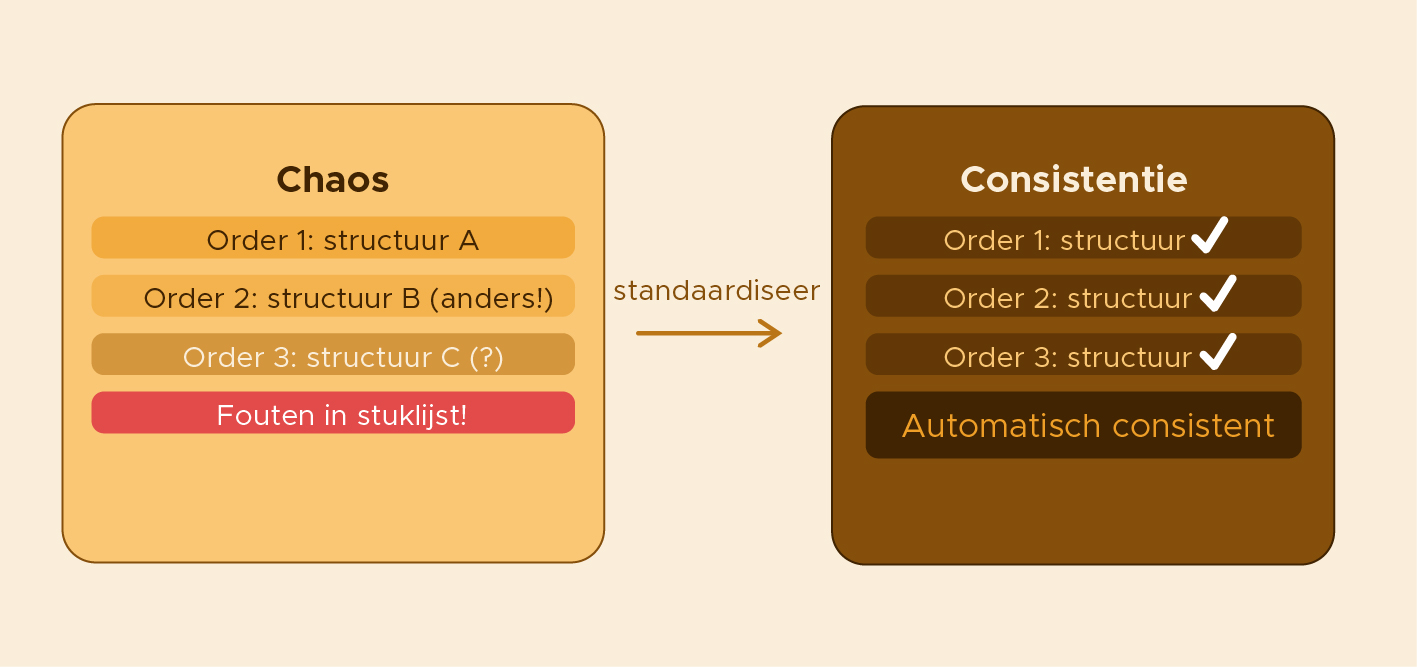 Chaos

Order 1: structuur A

Order 2: structuur B (anders!)

Order 3: structuur C (?)

Fouten in stuklijst!

standaardiseer

Consistentie

Order 1: structuur ✓

Order 2: structuur ✓

Order 3: structuur ✓

Automatisch consistent